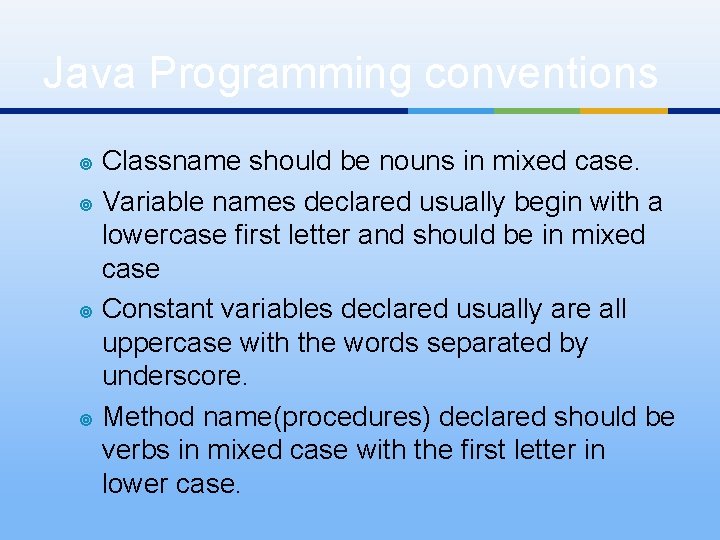 Java Programming conventions

Classname should be nouns in mixed case.

Variable names declared usually begin with a lowercase first letter and should be in mixed case

Constant variables declared usually are all uppercase with the words separated by underscore.

Method name(procedures) declared should be verbs in mixed case with the first letter in lower case.